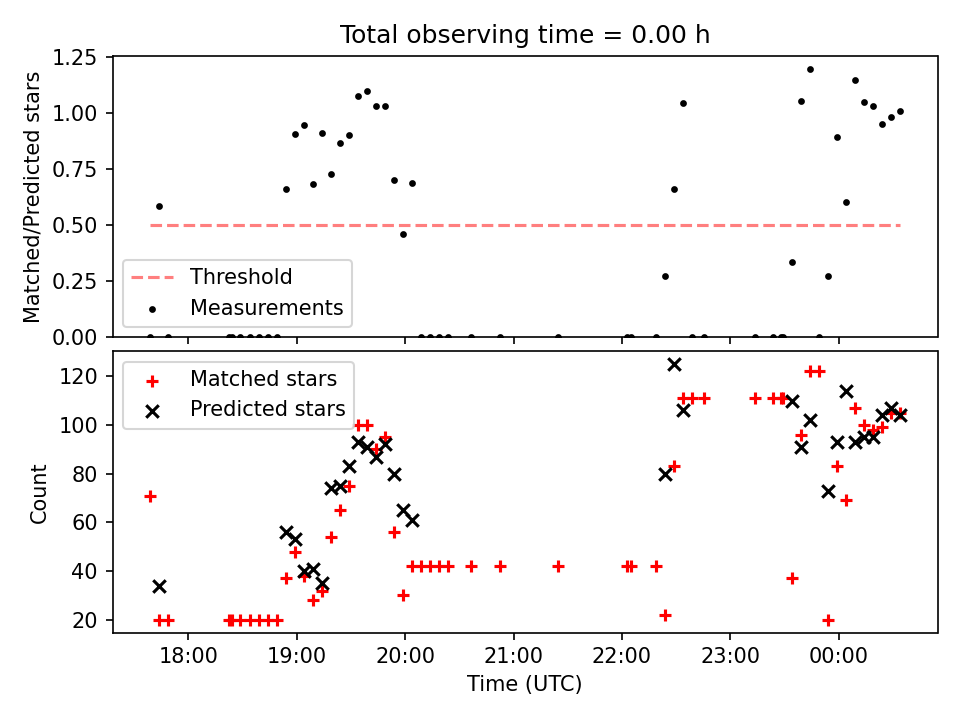 Total observing time = 0.00 h

Matched/Predicted stars

1.25
1.00
0.75
0.50
0.25
0.00

Threshold
Measurements

Count

120
100
80
60
40
20

Matched stars
Predicted stars

18:00
19:00
20:00
21:00
22:00
23:00
00:00

Time (UTC)